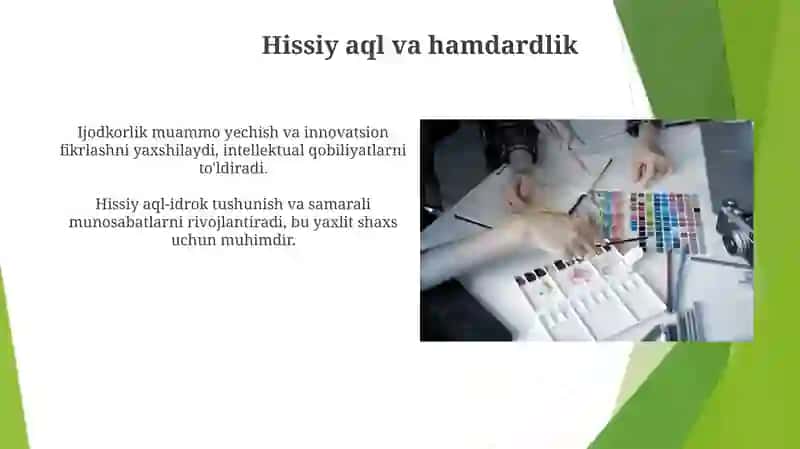 Hissiy aql va hamdardlik

Ijodkorlik muammo yechish va innovatsion fikrlashni yaxshilaydi, intellektual qobiliyatlarni to'ldiradi.

Hissiy aql-idrok tushunish va samarali munosabatlarni rivojlantiradi, bu yaxlit shaxs uchun muhimdir.